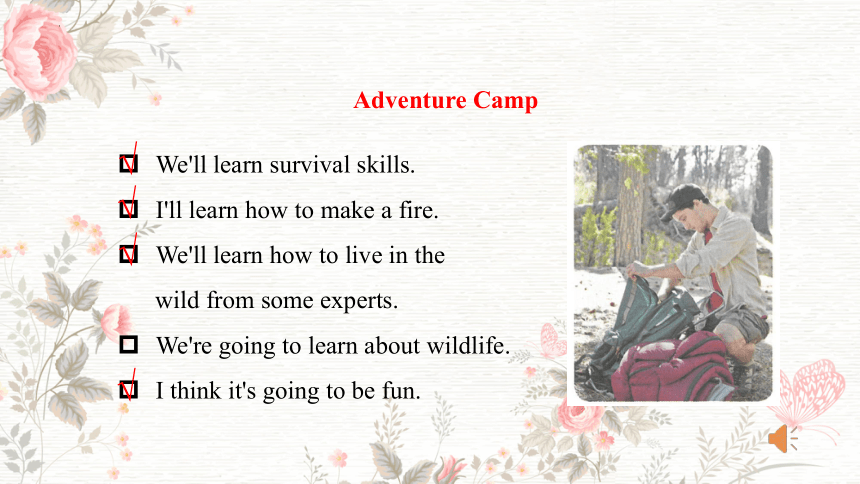 Adventure Camp

☑ We'll learn survival skills.
☑ I'll learn how to make a fire.
☑ We'll learn how to live in the wild from some experts.
☐ We're going to learn about wildlife.
☑ I think it's going to be fun.